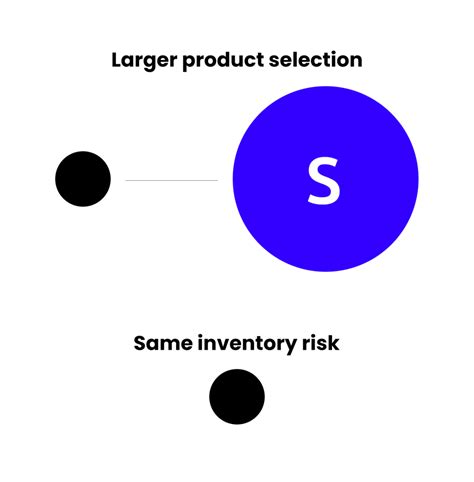 Larger product selection

S

Same inventory risk